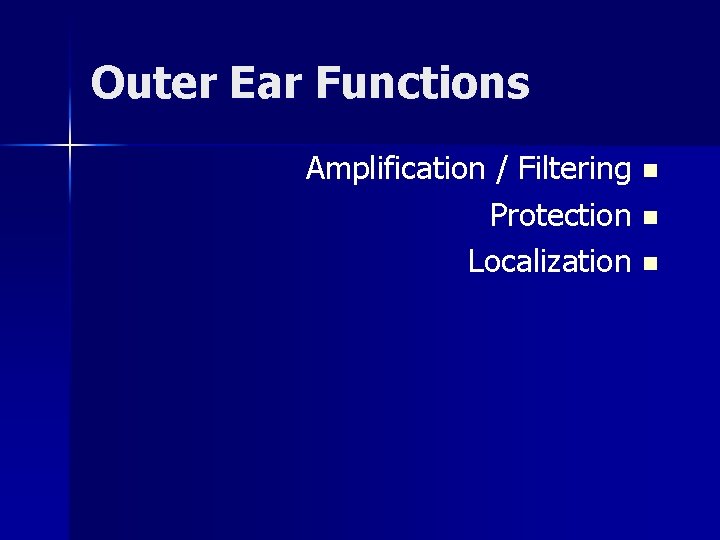 Outer Ear Functions

Amplification / Filtering
Protection
Localization